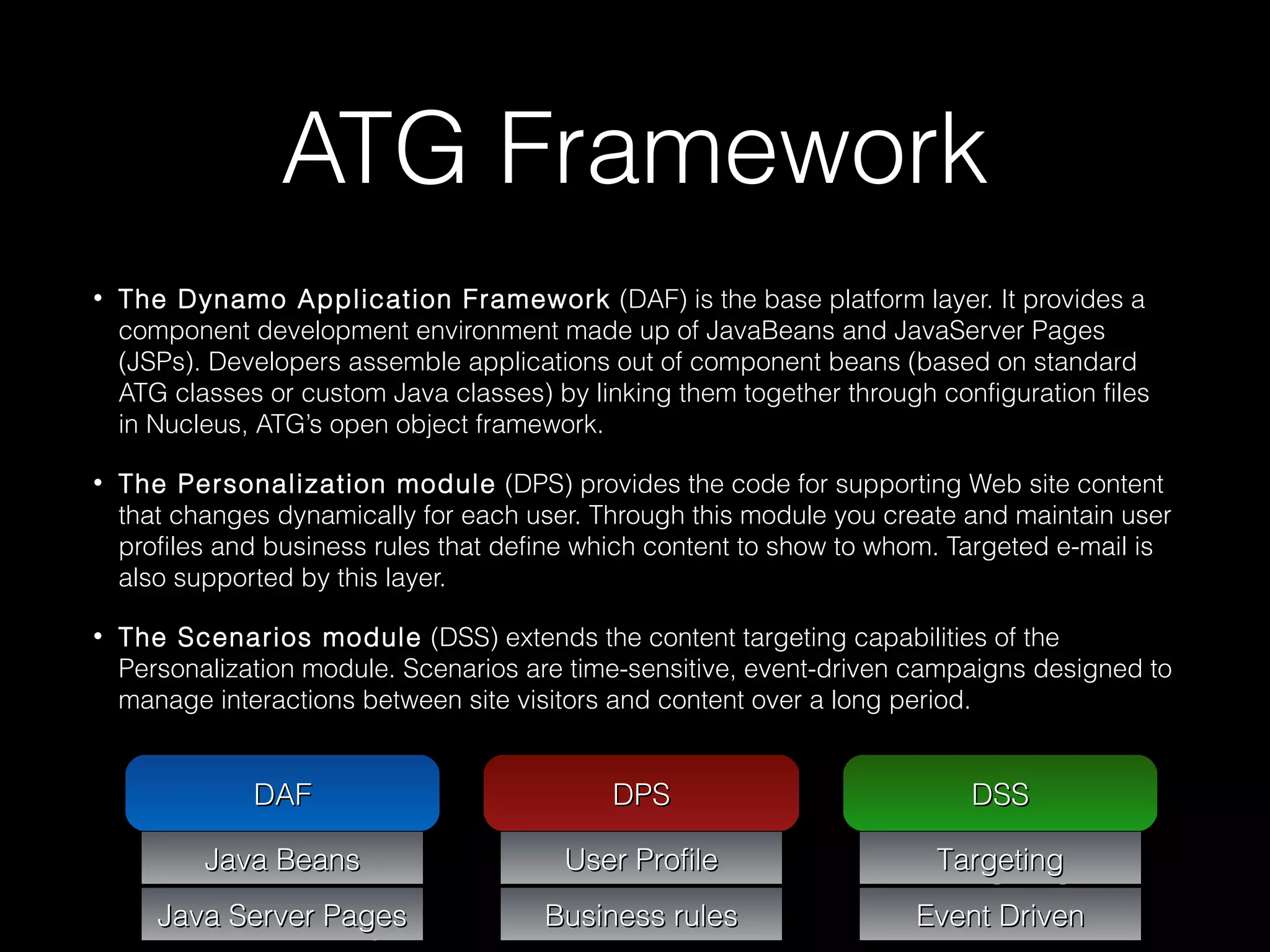 ATG Framework

• The Dynamo Application Framework (DAF) is the base platform layer. It provides a component development environment made up of JavaBeans and JavaServer Pages (JSPs). Developers assemble applications out of component beans (based on standard ATG classes or custom Java classes) by linking them together through configuration files in Nucleus, ATG's open object framework.

• The Personalization module (DPS) provides the code for supporting Web site content that changes dynamically for each user. Through this module you create and maintain user profiles and business rules that define which content to show to whom. Targeted e-mail is also supported by this layer.

• The Scenarios module (DSS) extends the content targeting capabilities of the Personalization module. Scenarios are time-sensitive, event-driven campaigns designed to manage interactions between site visitors and content over a long period.

DAF

Java Beans

Java Server Pages

DPS

User Profile

Business rules

DSS

Targeting

Event Driven